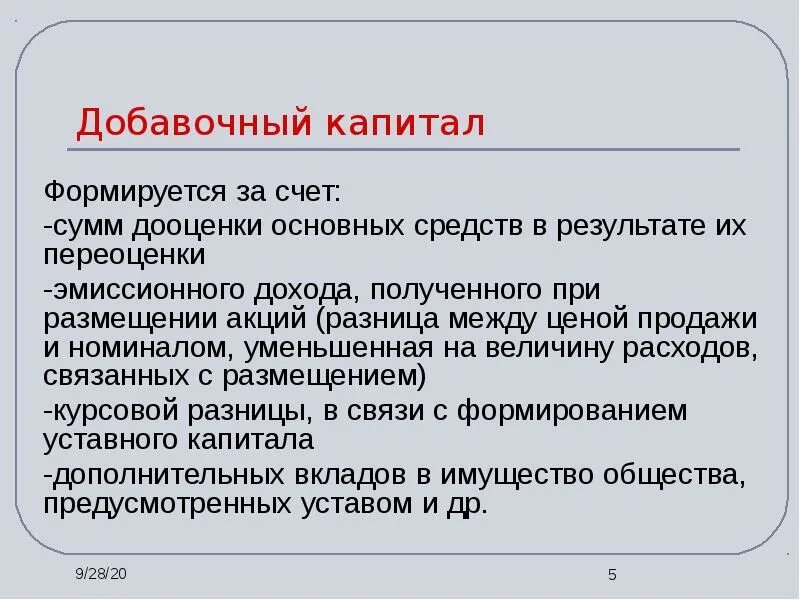 Добавочный капитал

Формируется за счет:

-сумм дооценки основных средств в результате их переоценки

-эмиссионного дохода, полученного при размещении акций (разница между ценой продажи и номиналом, уменьшенная на величину расходов, связанных с размещением)

-курсовой разницы, в связи с формированием уставного капитала

-дополнительных вкладов в имущество общества, предусмотренных уставом и др.

9/28/20

5